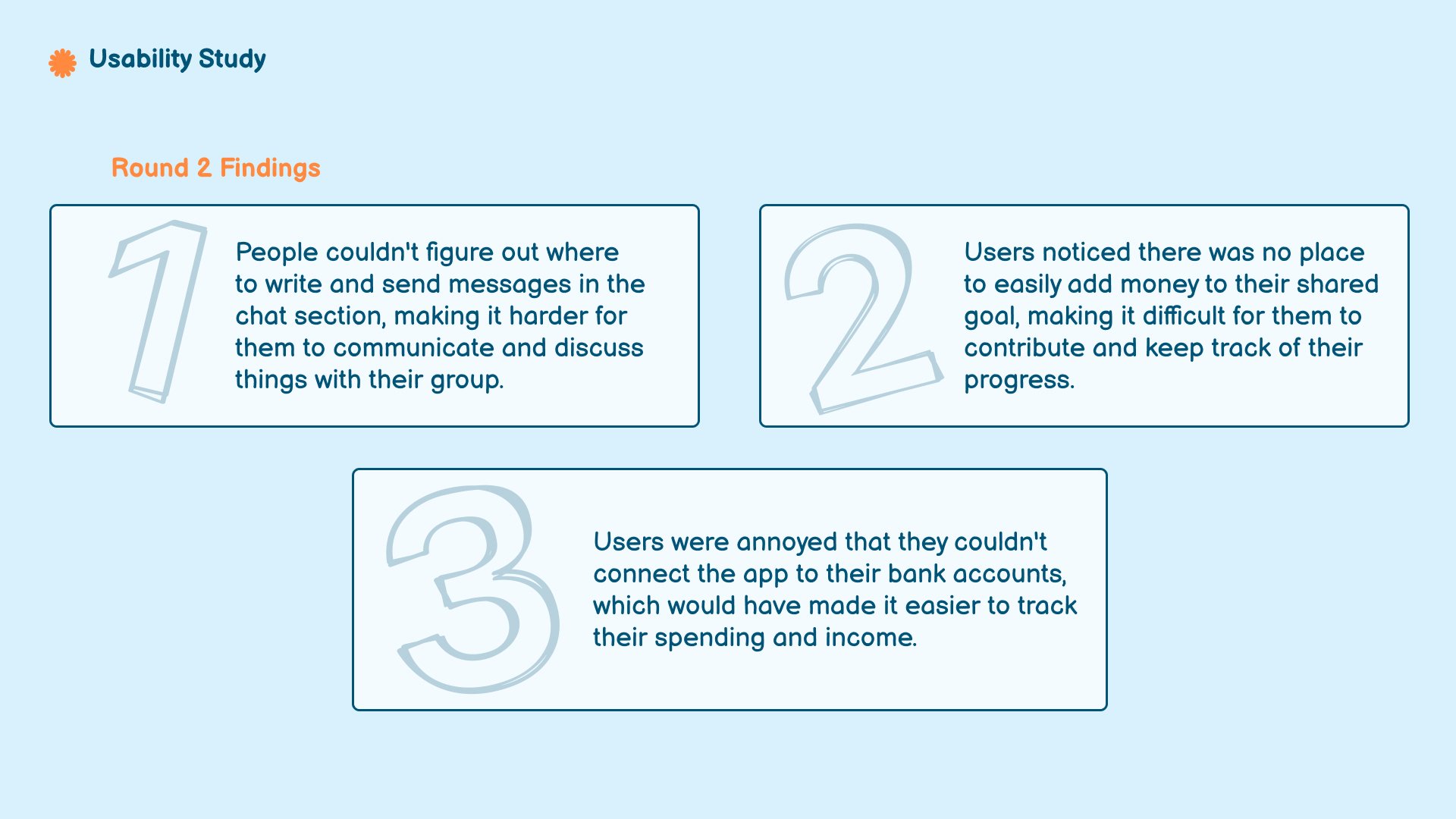 Usability Study

Round 2 Findings

1

People couldn't figure out where to write and send messages in the chat section, making it harder for them to communicate and discuss things with their group.

2

Users noticed there was no place to easily add money to their shared goal, making it difficult for them to contribute and keep track of their progress.

3

Users were annoyed that they couldn't connect the app to their bank accounts, which would have made it easier to track their spending and income.